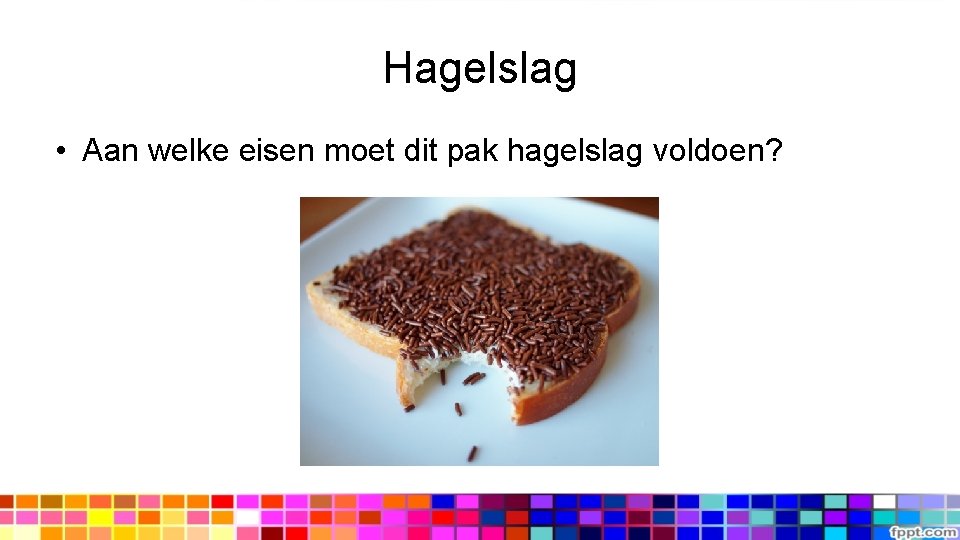 Hagelslag

• Aan welke eisen moet dit pak hagelslag voldoen?

fppt.com